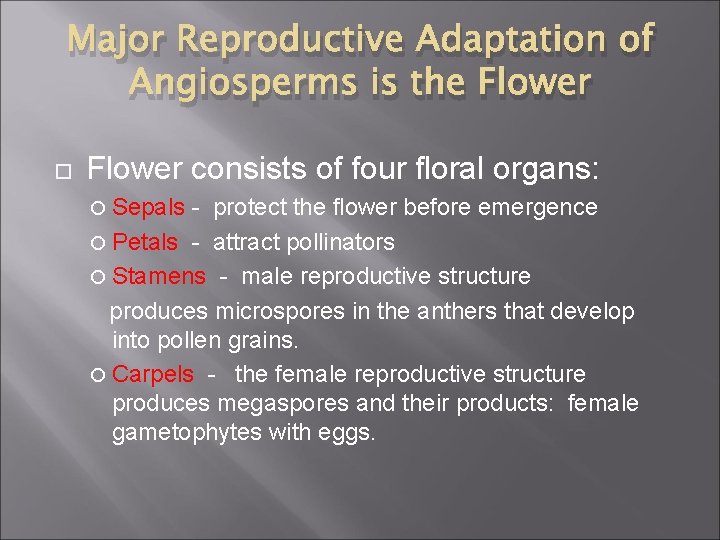 Major Reproductive Adaptation of Angiosperms is the Flower

Flower consists of four floral organs:

Sepals - protect the flower before emergence

Petals - attract pollinators

Stamens - male reproductive structure produces microspores in the anthers that develop into pollen grains.

Carpels - the female reproductive structure produces megaspores and their products: female gametophytes with eggs.